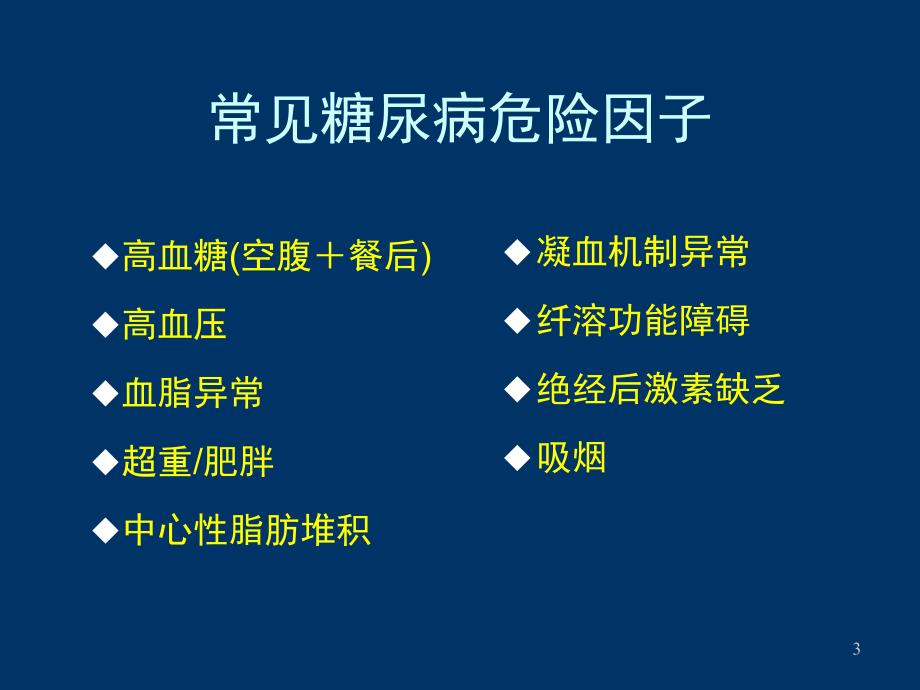 常见糖尿病危险因子

◆高血糖(空腹＋餐后)

◆高血压

◆血脂异常

◆超重/肥胖

◆中心性脂肪堆积

◆凝血机制异常

◆纤溶功能障碍

◆绝经后激素缺乏

◆吸烟

3